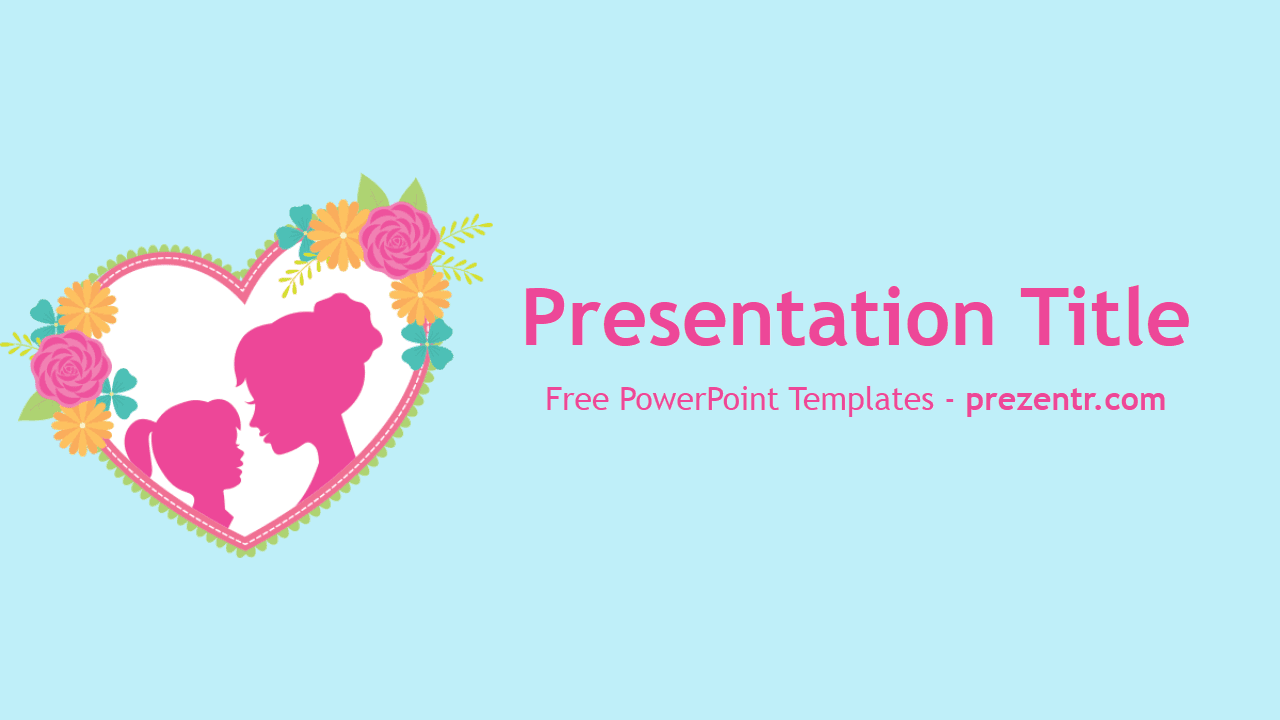 Presentation Title

Free PowerPoint Templates - prezentr.com